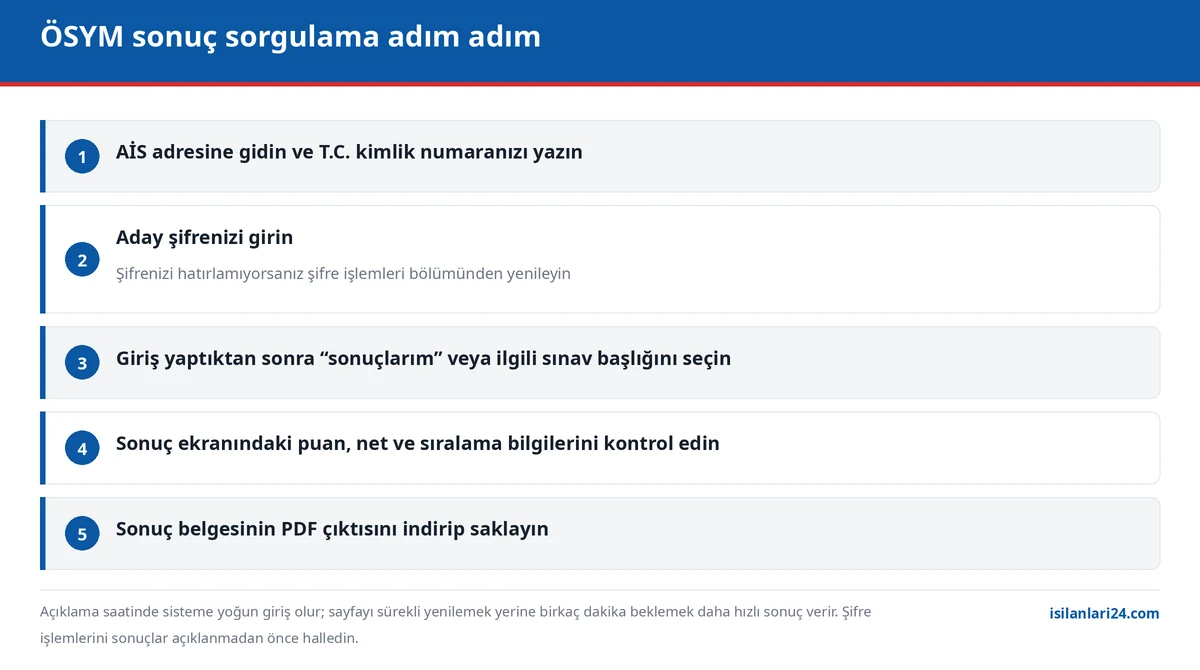 ÖSYM sonuç sorgulama adım adım

1 AİS adresine gidin ve T.C. kimlik numaranızı yazın

2 Aday şifrenizi girin

Şifrenizi hatırlamıyorsanız şifre işlemleri bölümünden yenileyin

3 Giriş yaptıktan sonra “sonuçlarım” veya ilgili sınav başlığını seçin

4 Sonuç ekranındaki puan, net ve sıralama bilgilerini kontrol edin

5 Sonuç belgesinin PDF çıktısını indirip saklayın

Açıklama saatinde sisteme yoğun giriş olur; sayfayı sürekli yenilemek yerine birkaç dakika beklemek daha hızlı sonuç verir. Şifre işlemlerini sonuçlar açıklanmadan önce halledin.

isilanlari24.com